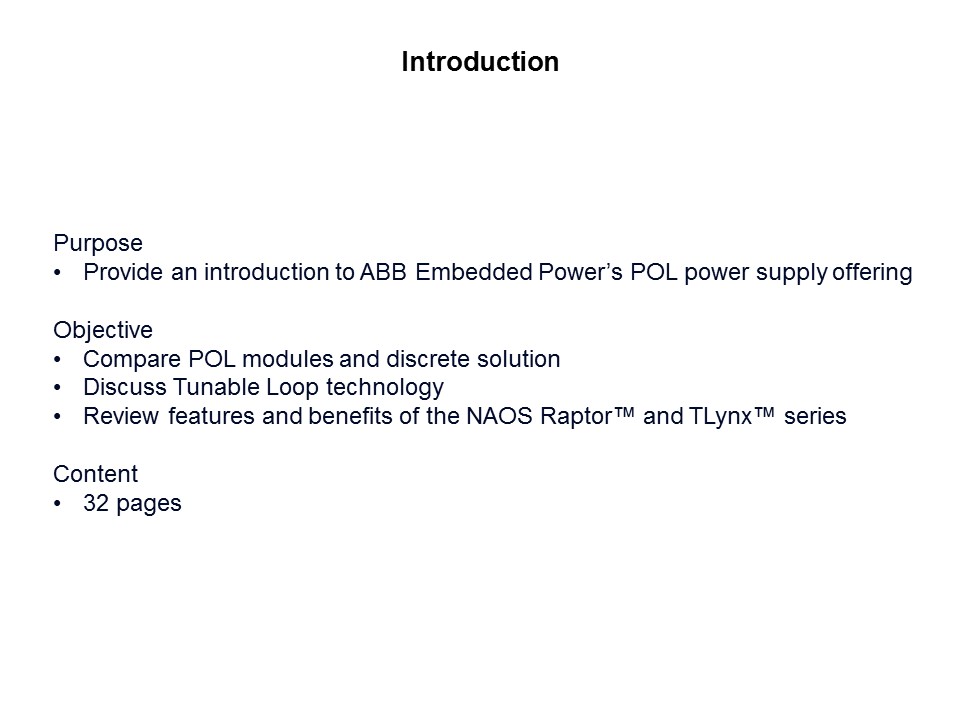 Introduction

Purpose
• Provide an introduction to ABB Embedded Power's POL power supply offering

Objective
• Compare POL modules and discrete solution
• Discuss Tunable Loop technology
• Review features and benefits of the NAOS Raptor™ and TLynx™ series

Content
• 32 pages